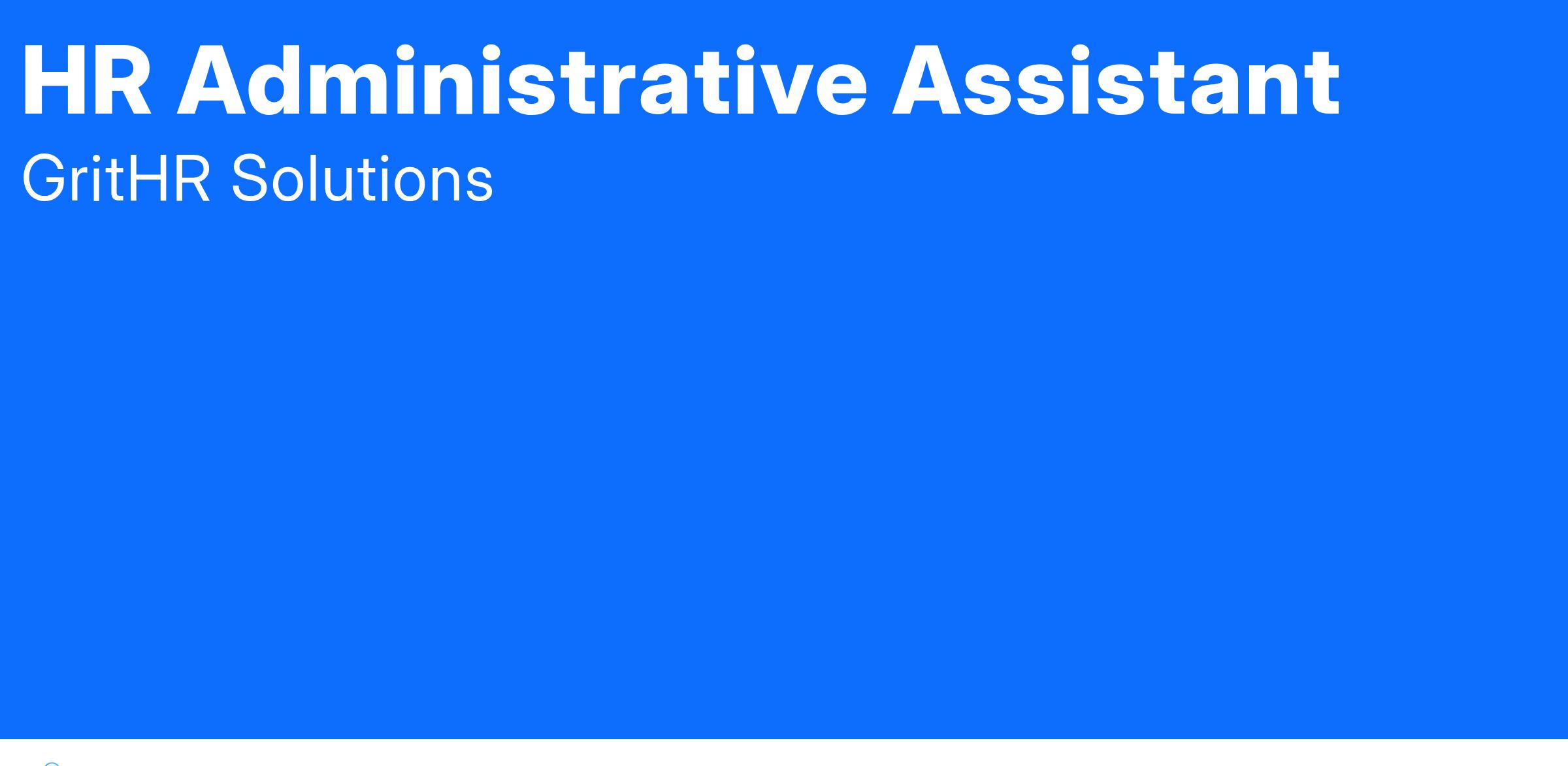 HR Administrative Assistant

GritHR Solutions